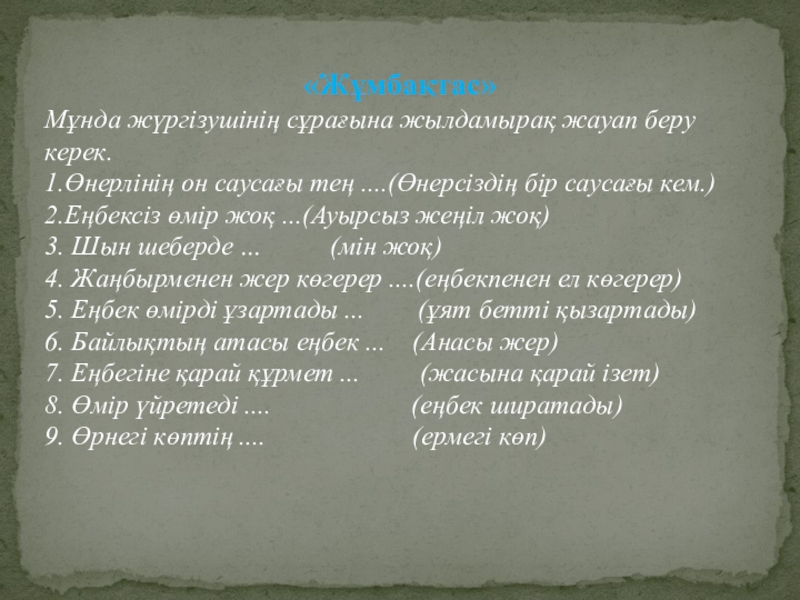 «Жұмбақтас»

Мұнда жүргізушінің сұрағына жылдамырақ жауап беру керек.
1.Өнерлінің он саусағы тең ....(Өнерсіздің бір саусағы кем.)
2.Еңбексіз өмір жоқ ...(Ауырсыз жеңіл жоқ)
3. Шын шеберде ... (мін жоқ)
4. Жаңбырменен жер көгерер ....(еңбекпенен ел көгерер)
5. Еңбек өмірді ұзартады ... (ұят бетті қызартады)
6. Байлықтың атасы еңбек ... (Анасы жер)
7. Еңбегіне қарай құрмет ... (жасына қарай ізет)
8. Өмір үйретеді .... (еңбек ширатады)
9. Өрнегі көптің .... (ермегі көп)